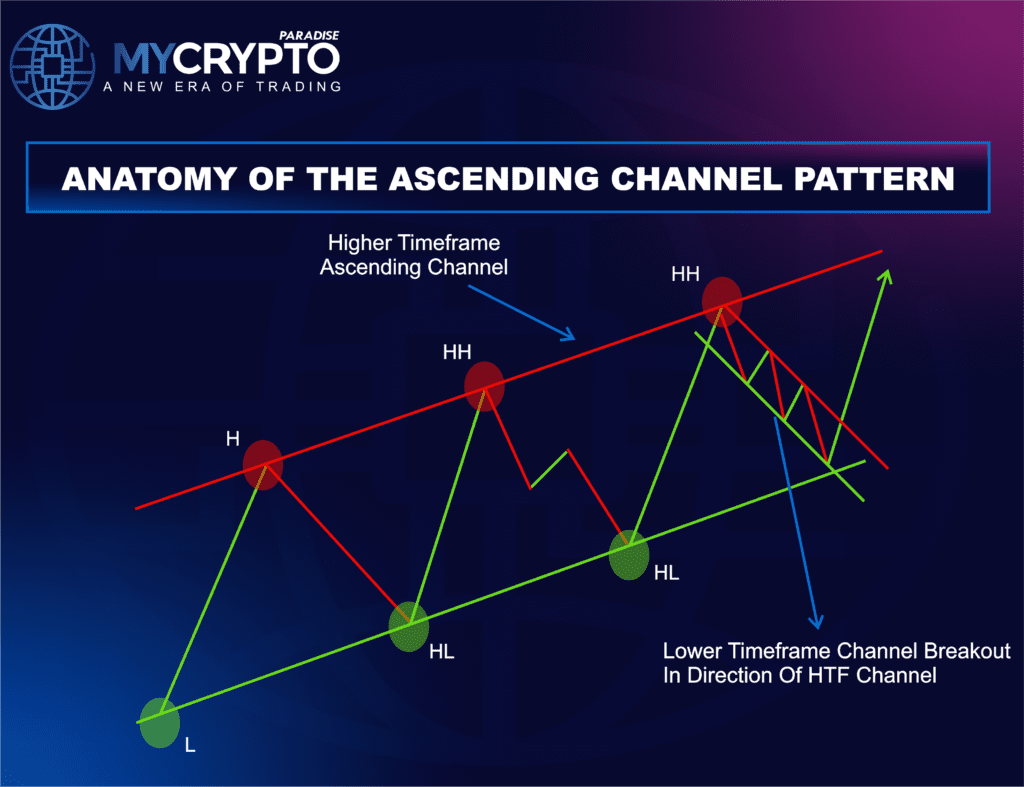 PARADISE
MYCRYPTO
A NEW ERA OF TRADING

ANATOMY OF THE ASCENDING CHANNEL PATTERN

Higher Timeframe
Ascending Channel

HH

HH

H

HL

HL

L

Lower Timeframe Channel Breakout
In Direction Of HTF Channel